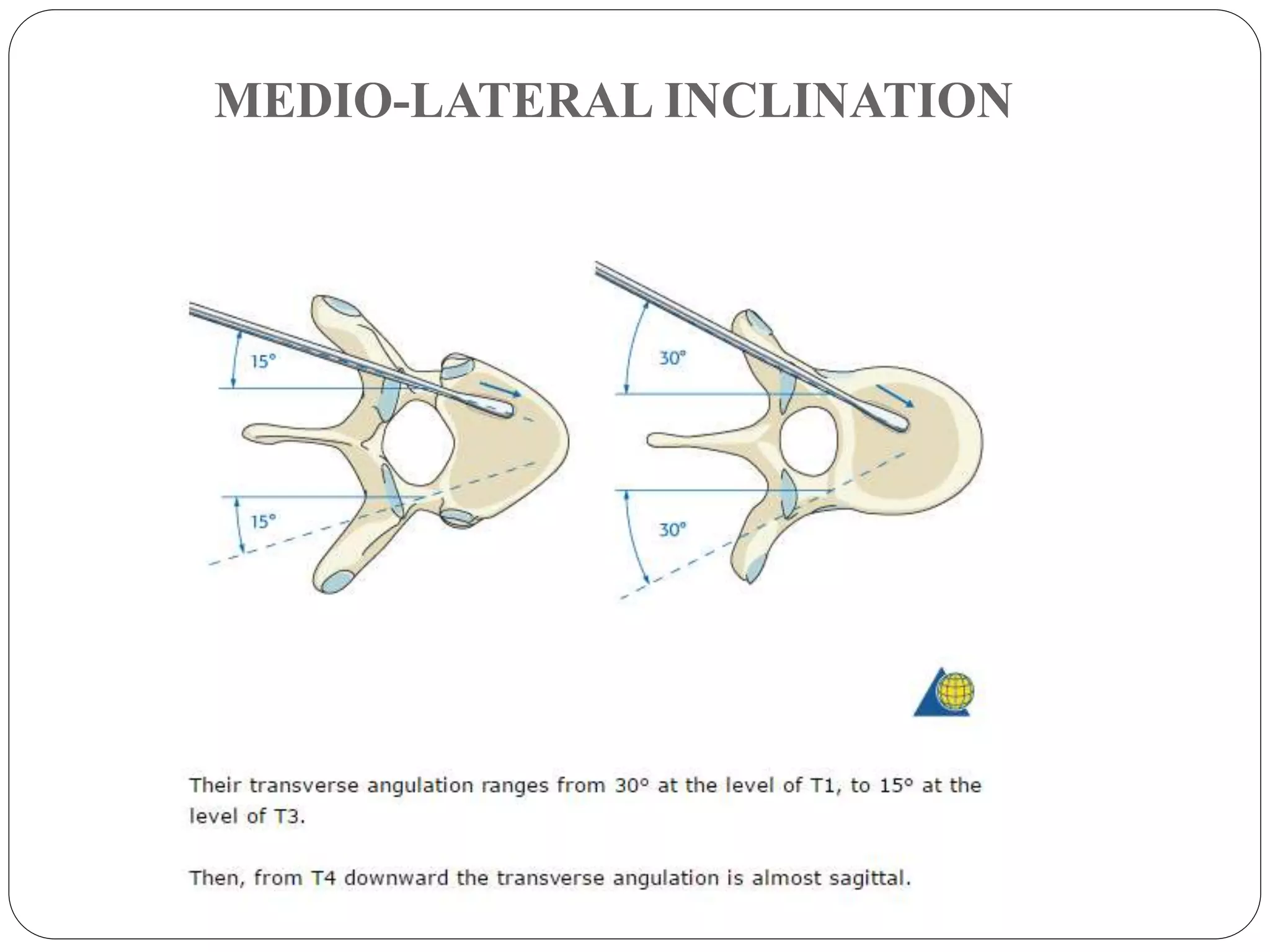 MEDIO-LATERAL INCLINATION

15°

15°

30°

30°

Their transverse angulation ranges from 30° at the level of T1, to 15° at the level of T3.

Then, from T4 downward the transverse angulation is almost sagittal.